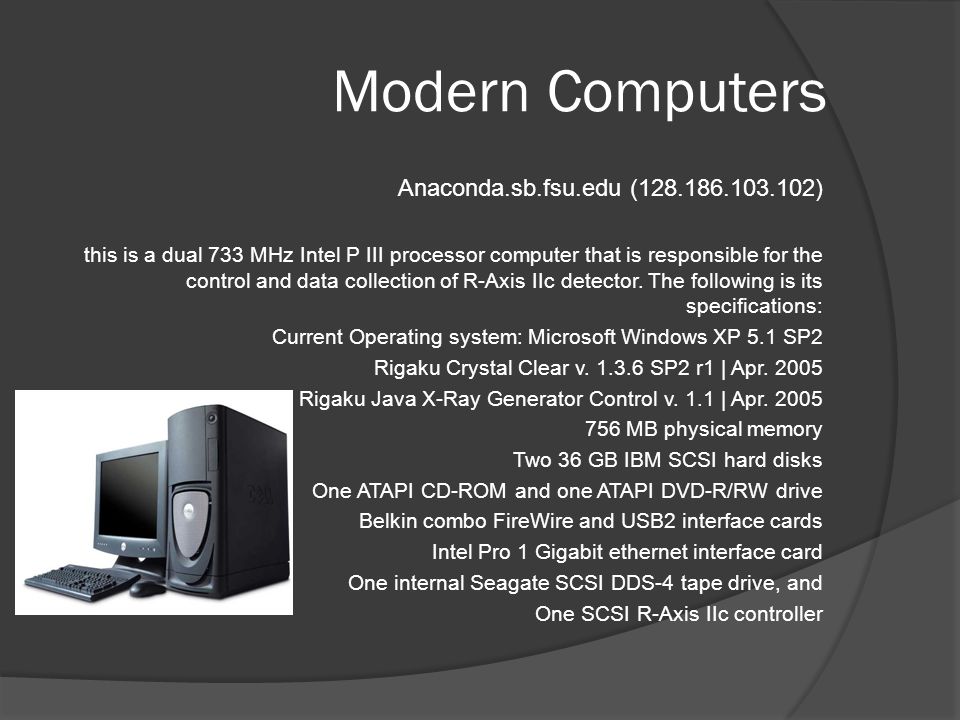 Modern Computers

Anaconda.sb.fsu.edu (128.186.103.102)

this is a dual 733 MHz Intel P III processor computer that is responsible for the control and data collection of R-Axis IIc detector. The following is its specifications:

Current Operating system: Microsoft Windows XP 5.1 SP2

Rigaku Crystal Clear v. 1.3.6 SP2 r1 | Apr. 2005

Rigaku Java X-Ray Generator Control v. 1.1 | Apr. 2005

756 MB physical memory

Two 36 GB IBM SCSI hard disks

One ATAPI CD-ROM and one ATAPI DVD-R/RW drive

Belkin combo FireWire and USB2 interface cards

Intel Pro 1 Gigabit ethernet interface card

One internal Seagate SCSI DDS-4 tape drive, and

One SCSI R-Axis IIc controller